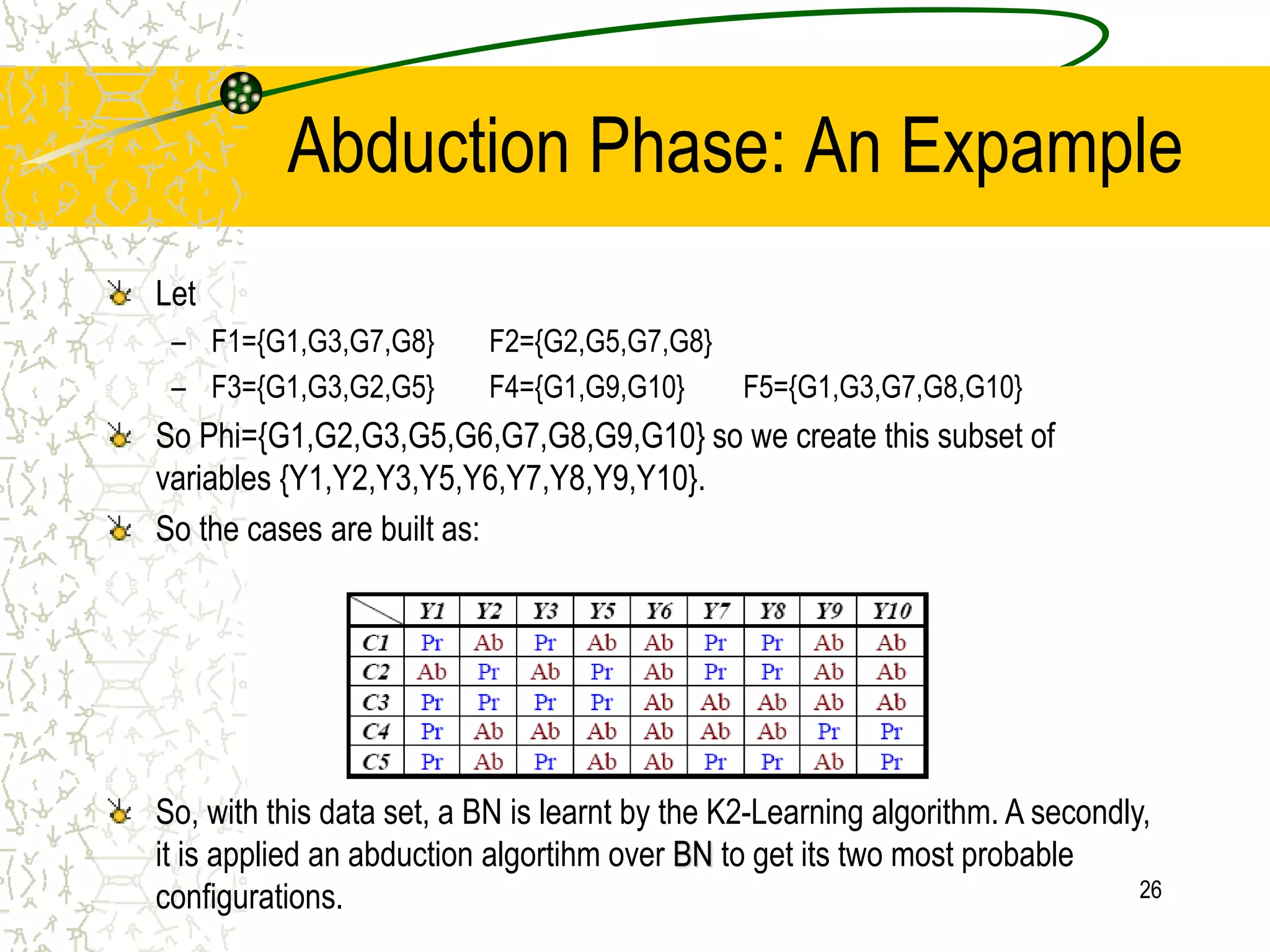 Abduction Phase: An Expample

Let

– F1={G1,G3,G7,G8} F2={G2,G5,G7,G8}

– F3={G1,G3,G2,G5} F4={G1,G9,G10} F5={G1,G3,G7,G8,G10}

So Phi={G1,G2,G3,G5,G6,G7,G8,G9,G10} so we create this subset of variables {Y1,Y2,Y3,Y5,Y6,Y7,Y8,Y9,Y10}.

So the cases are built as:

| | Y1 | Y2 | Y3 | Y5 | Y6 | Y7 | Y8 | Y9 | Y10 |
|---|---|---|---|---|---|---|---|---|---|
| C1 | Pr | Ab | Pr | Ab | Ab | Pr | Pr | Ab | Ab |
| C2 | Ab | Pr | Ab | Pr | Ab | Pr | Pr | Ab | Ab |
| C3 | Pr | Pr | Pr | Pr | Ab | Ab | Ab | Ab | Ab |
| C4 | Pr | Ab | Ab | Ab | Ab | Ab | Ab | Pr | Pr |
| C5 | Pr | Ab | Pr | Ab | Ab | Pr | Pr | Ab | Pr |

So, with this data set, a BN is learnt by the K2-Learning algorithm. A secondly, it is applied an abduction algortihm over BN to get its two most probable configurations.

26